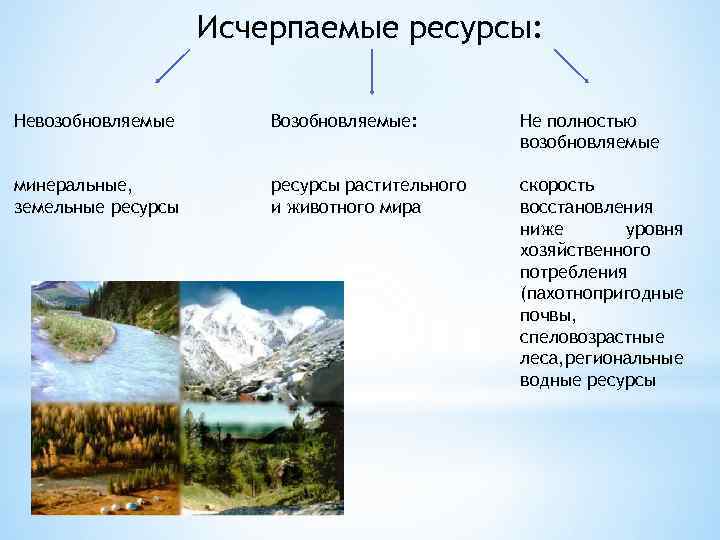 Исчерпаемые ресурсы:

Невозобновляемые

минеральные, земельные ресурсы

Возобновляемые:

ресурсы растительного и животного мира

Не полностью возобновляемые

скорость восстановления ниже уровня хозяйственного потребления (пахотнопригодные почвы, спеловозрастные леса,региональные водные ресурсы